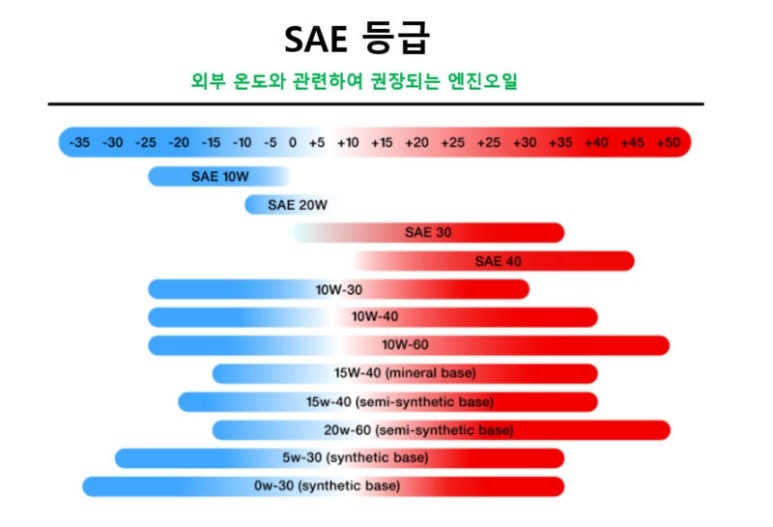 SAE 등급

외부 온도와 관련하여 권장되는 엔진오일

-35 -30 -25 -20 -15 -10 -5 0 +5 +10 +15 +20 +25 +25 +30 +35 +40 +45 +50

SAE 10W

SAE 20W

SAE 30

SAE 40

10W-30

10W-40

10W-60

15W-40 (mineral base)

15w-40 (semi-synthetic base)

20w-60 (semi-synthetic base)

5w-30 (synthetic base)

0w-30 (synthetic base)